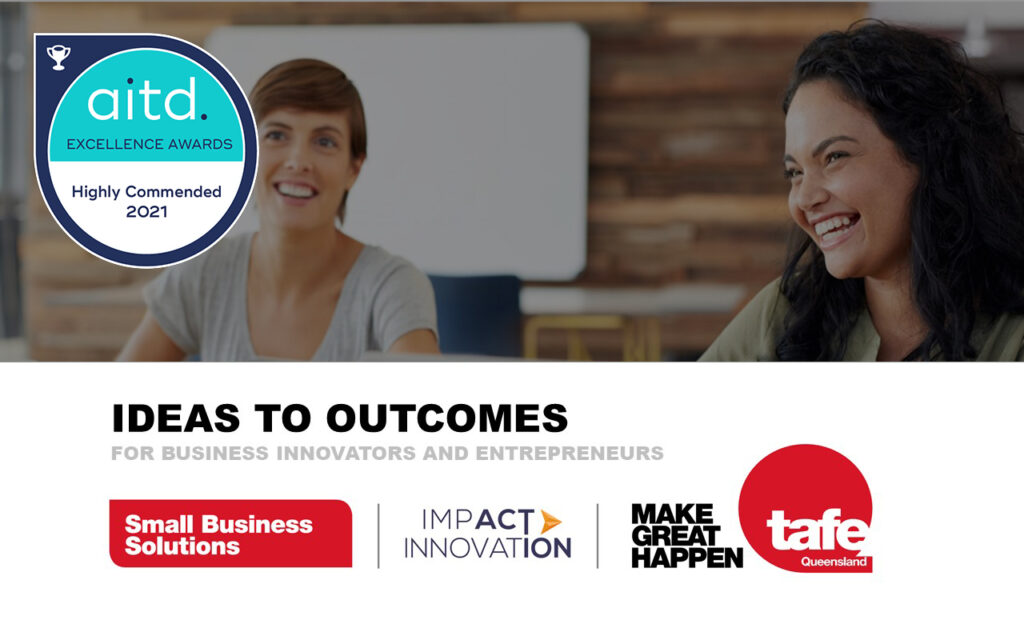 aitd.
EXCELLENCE AWARDS
Highly Commended
2021

IDEAS TO OUTCOMES
FOR BUSINESS INNOVATORS AND ENTREPRENEURS

Small Business Solutions

IMPACT INNOVATION

MAKE GREAT HAPPEN

tafe Queensland